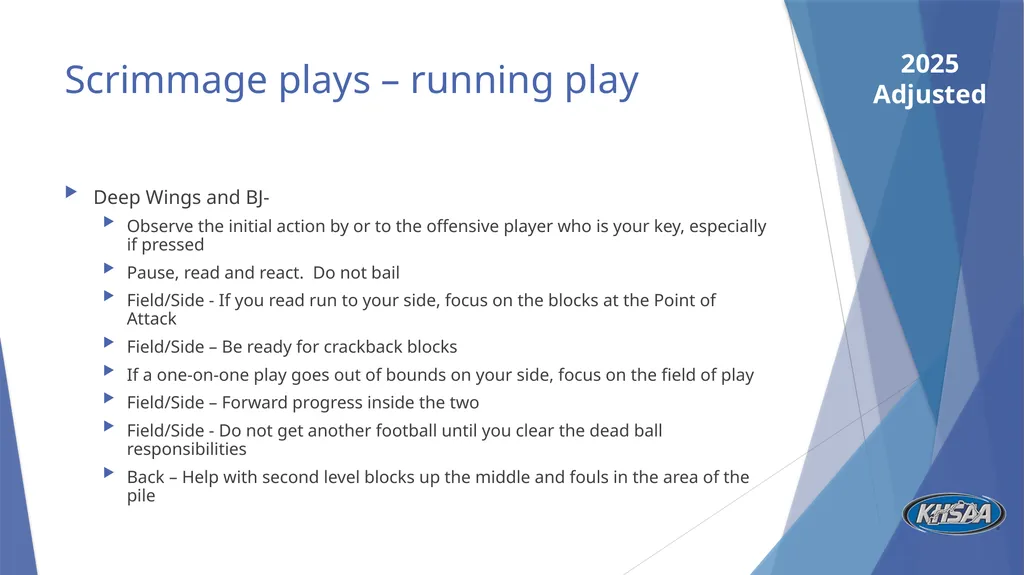 Scrimmage plays – running play

2025 Adjusted

Deep Wings and BJ-

Observe the initial action by or to the offensive player who is your key, especially if pressed

Pause, read and react. Do not bail

Field/Side - If you read run to your side, focus on the blocks at the Point of Attack

Field/Side – Be ready for crackback blocks

If a one-on-one play goes out of bounds on your side, focus on the field of play

Field/Side – Forward progress inside the two

Field/Side - Do not get another football until you clear the dead ball responsibilities

Back – Help with second level blocks up the middle and fouls in the area of the pile

KHSAA